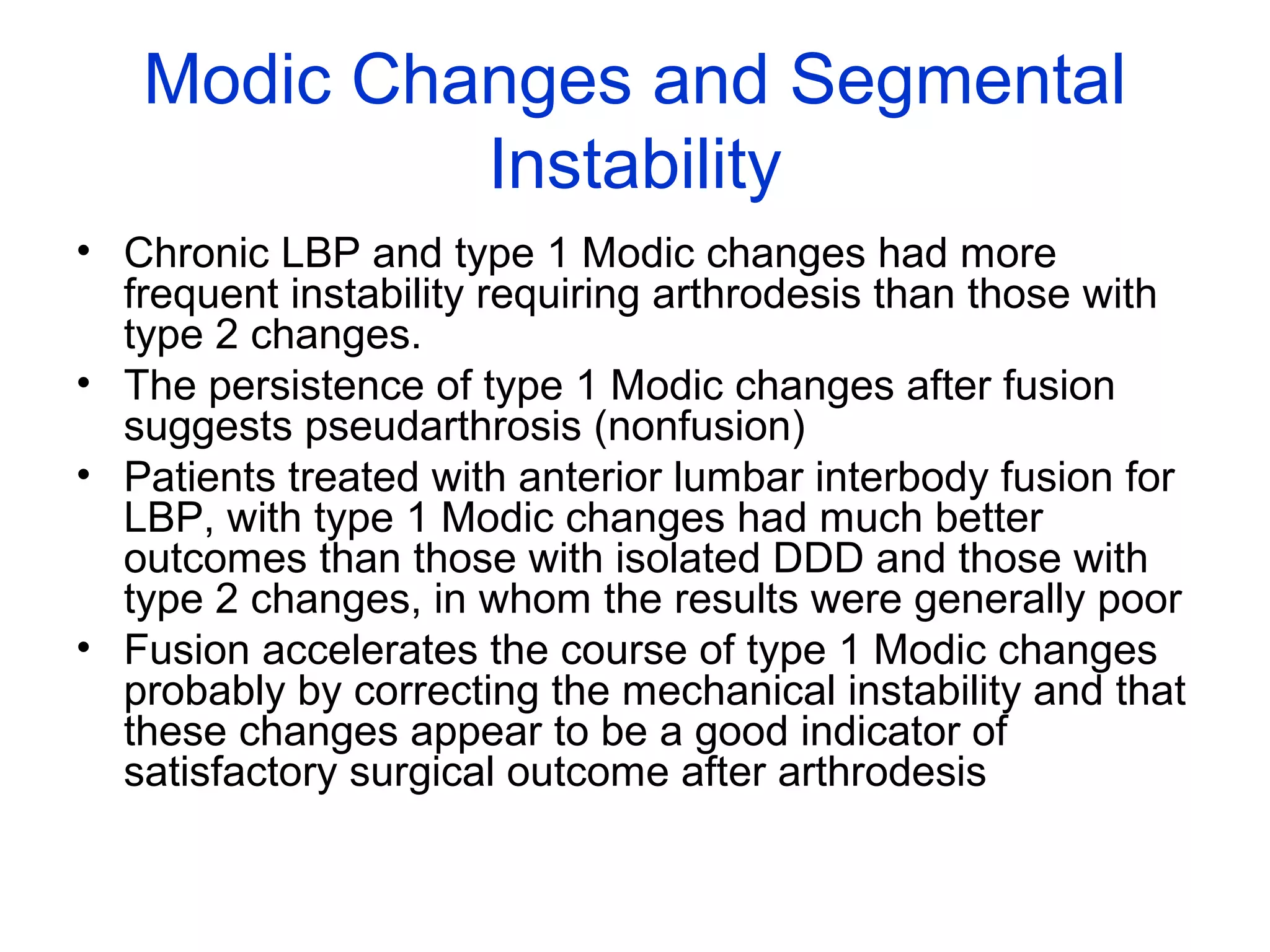 Modic Changes and Segmental Instability

• Chronic LBP and type 1 Modic changes had more frequent instability requiring arthrodesis than those with type 2 changes.
• The persistence of type 1 Modic changes after fusion suggests pseudarthrosis (nonfusion)
• Patients treated with anterior lumbar interbody fusion for LBP, with type 1 Modic changes had much better outcomes than those with isolated DDD and those with type 2 changes, in whom the results were generally poor
• Fusion accelerates the course of type 1 Modic changes probably by correcting the mechanical instability and that these changes appear to be a good indicator of satisfactory surgical outcome after arthrodesis